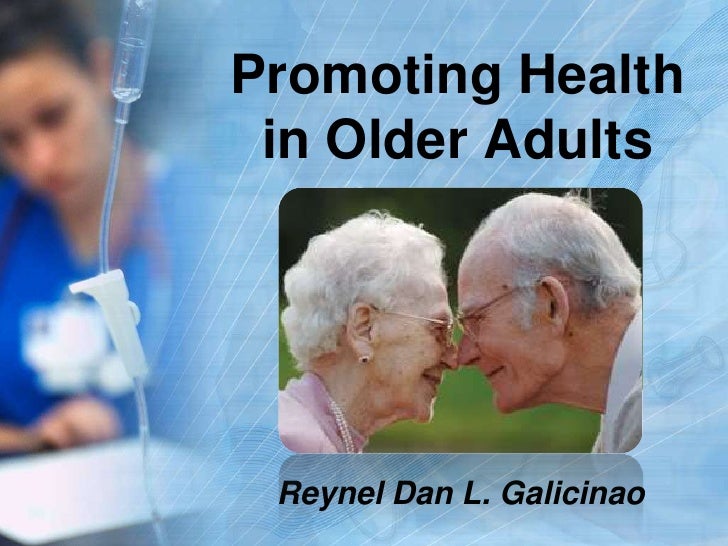 Promoting Health in Older Adults

Reynel Dan L. Galicinao